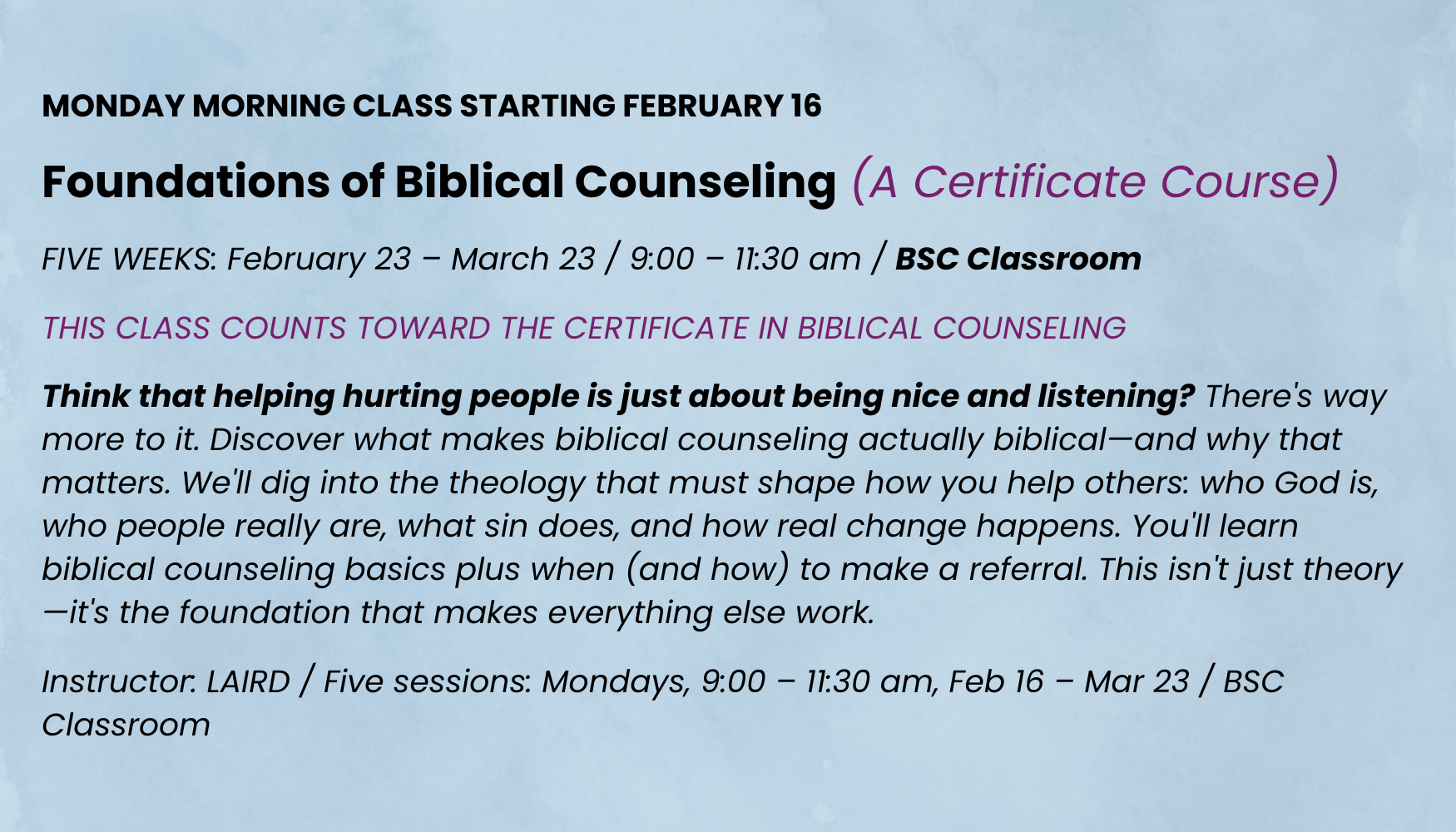 MONDAY MORNING CLASS STARTING FEBRUARY 16

Foundations of Biblical Counseling (A Certificate Course)

FIVE WEEKS: February 23 – March 23 / 9:00 – 11:30 am / BSC Classroom

THIS CLASS COUNTS TOWARD THE CERTIFICATE IN BIBLICAL COUNSELING

Think that helping hurting people is just about being nice and listening? There's way more to it. Discover what makes biblical counseling actually biblical—and why that matters. We'll dig into the theology that must shape how you help others: who God is, who people really are, what sin does, and how real change happens. You'll learn biblical counseling basics plus when (and how) to make a referral. This isn't just theory—it's the foundation that makes everything else work.

Instructor: LAIRD / Five sessions: Mondays, 9:00 – 11:30 am, Feb 16 – Mar 23 / BSC Classroom